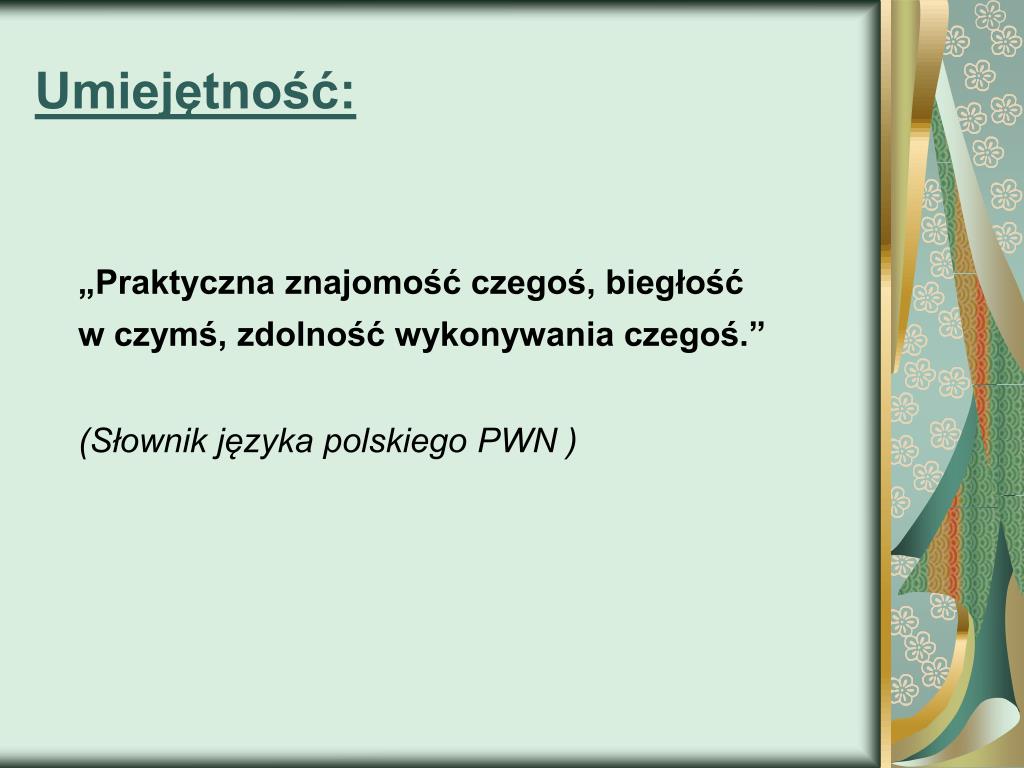 Umiejętność:

„Praktyczna znajomość czegoś, biegłość w czymś, zdolność wykonywania czegoś.”

(Słownik języka polskiego PWN )